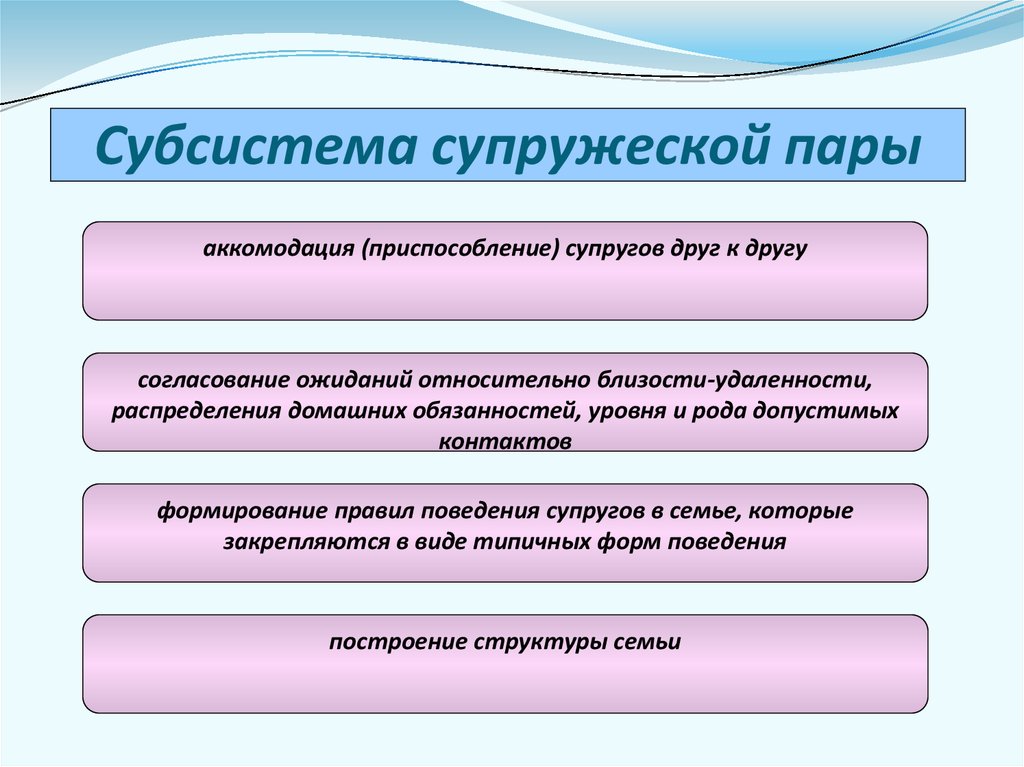 Субсистема супружеской пары

аккомодация (приспособление) супругов друг к другу

согласование ожиданий относительно близости-удаленности, распределения домашних обязанностей, уровня и рода допустимых контактов

формирование правил поведения супругов в семье, которые закрепляются в виде типичных форм поведения

построение структуры семьи